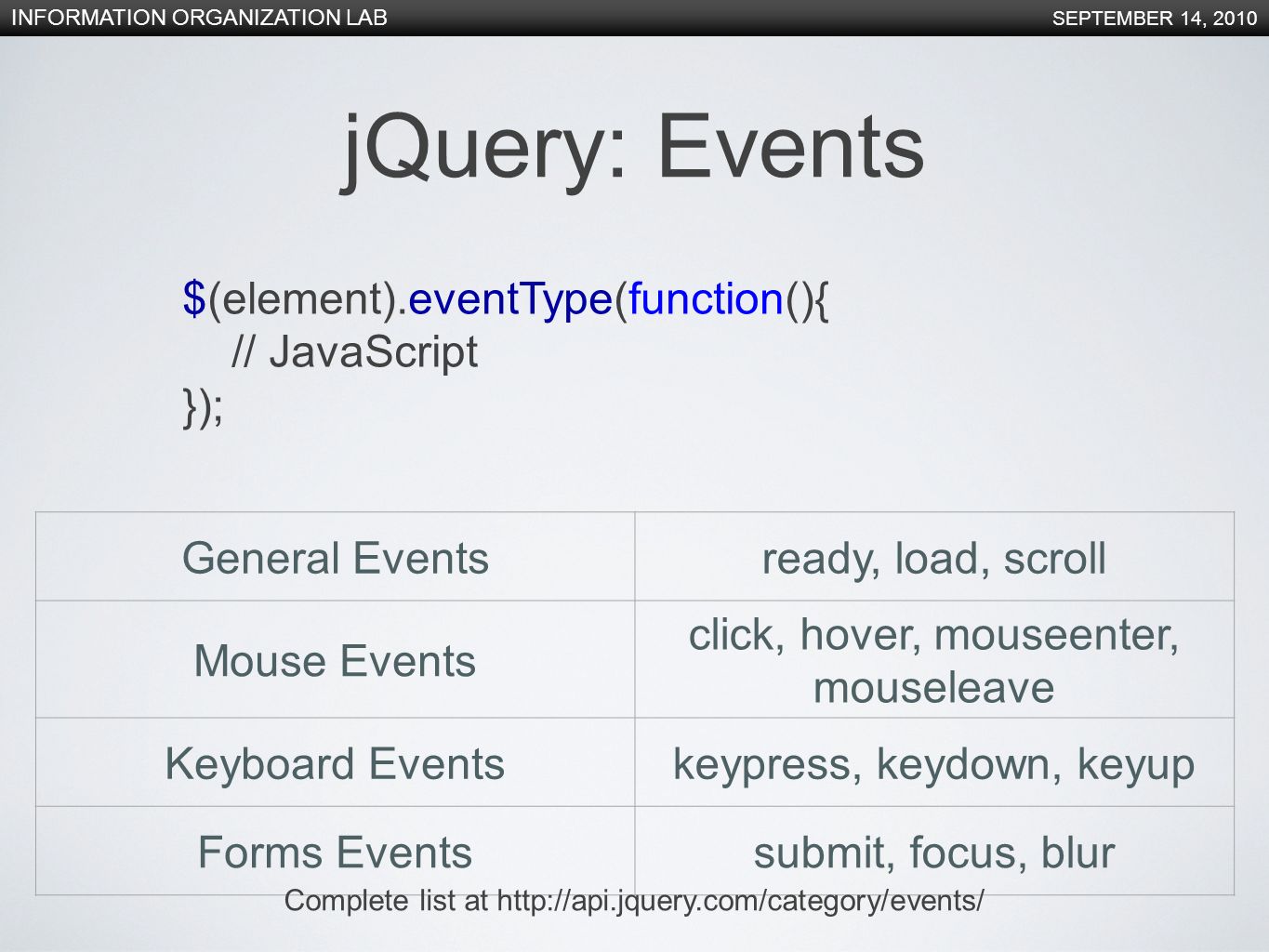 INFORMATION ORGANIZATION LAB SEPTEMBER 14, 2010

jQuery: Events

$(element).eventType(function(){
// JavaScript
});

| General Events | ready, load, scroll |
|---|---|
| Mouse Events | click, hover, mouseenter, mouseleave |
| Keyboard Events | keypress, keydown, keyup |
| Forms Events | submit, focus, blur |

Complete list at http://api.jquery.com/category/events/